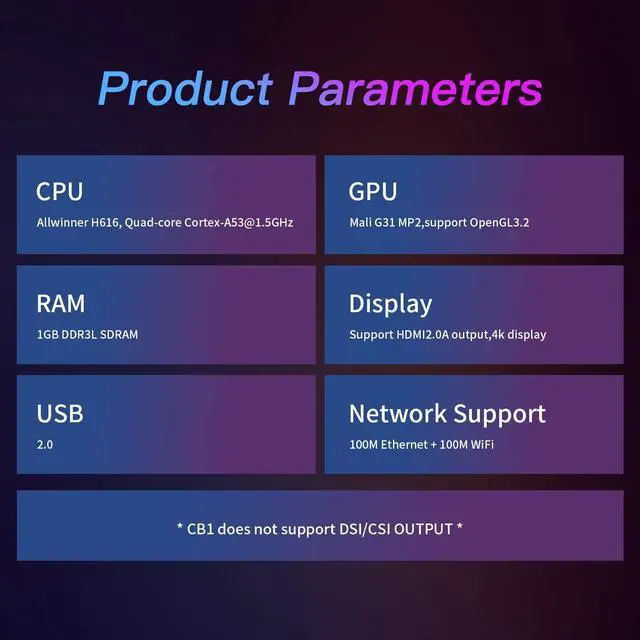 Product Parameters

CPU
Allwinner H616, Quad-core Cortex-A53@1.5GHz

GPU
Mali G31 MP2,support OpenGL3.2

RAM
1GB DDR3L SDRAM

Display
Support HDMI2.0A output,4k display

USB
2.0

Network Support
100M Ethernet + 100M WiFi

* CB1 does not support DSI/CSI OUTPUT *